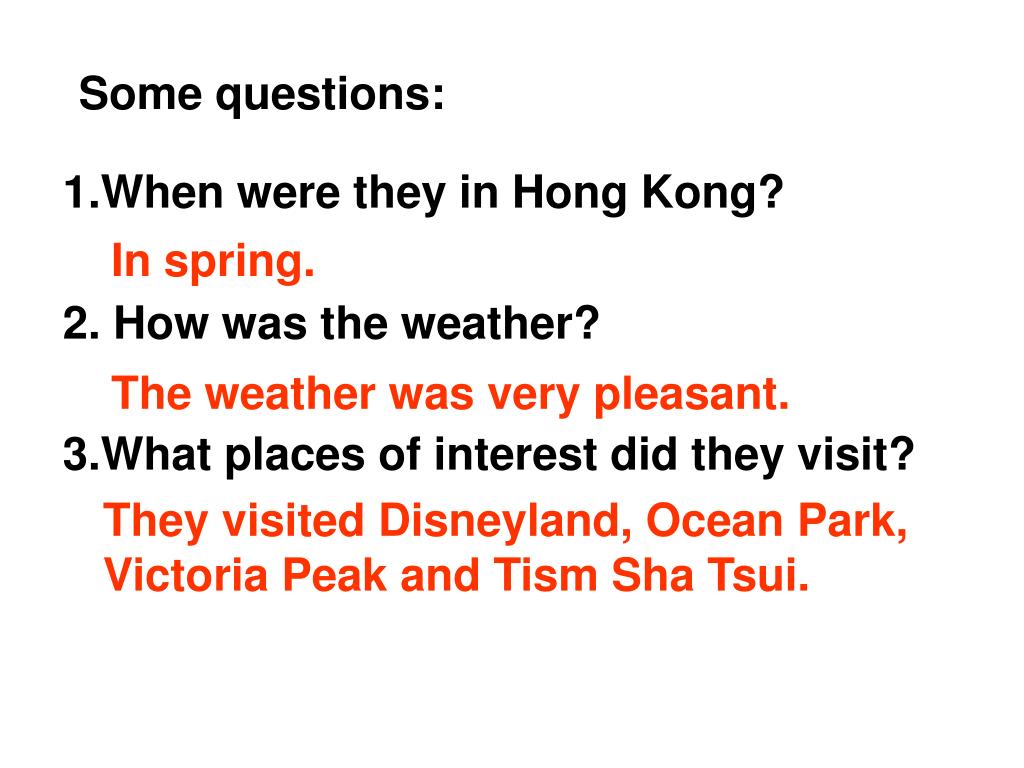 Some questions:

1.When were they in Hong Kong?

In spring.

2. How was the weather?

The weather was very pleasant.

3.What places of interest did they visit?

They visited Disneyland, Ocean Park, Victoria Peak and Tism Sha Tsui.